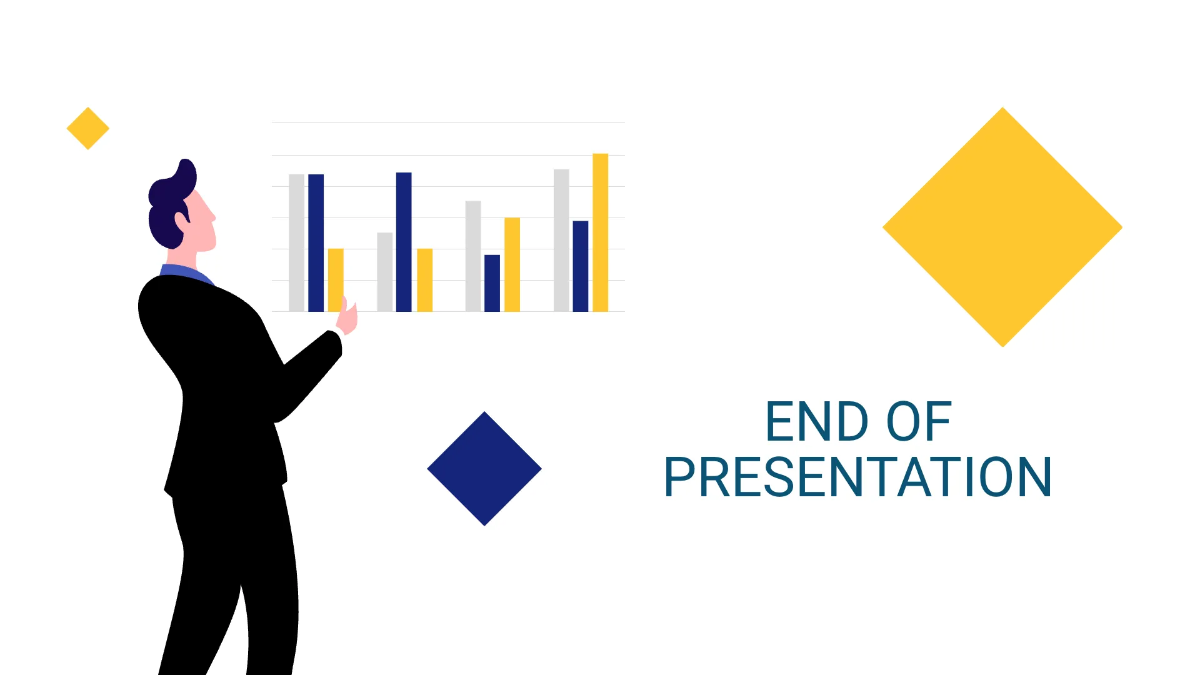 END OF PRESENTATION